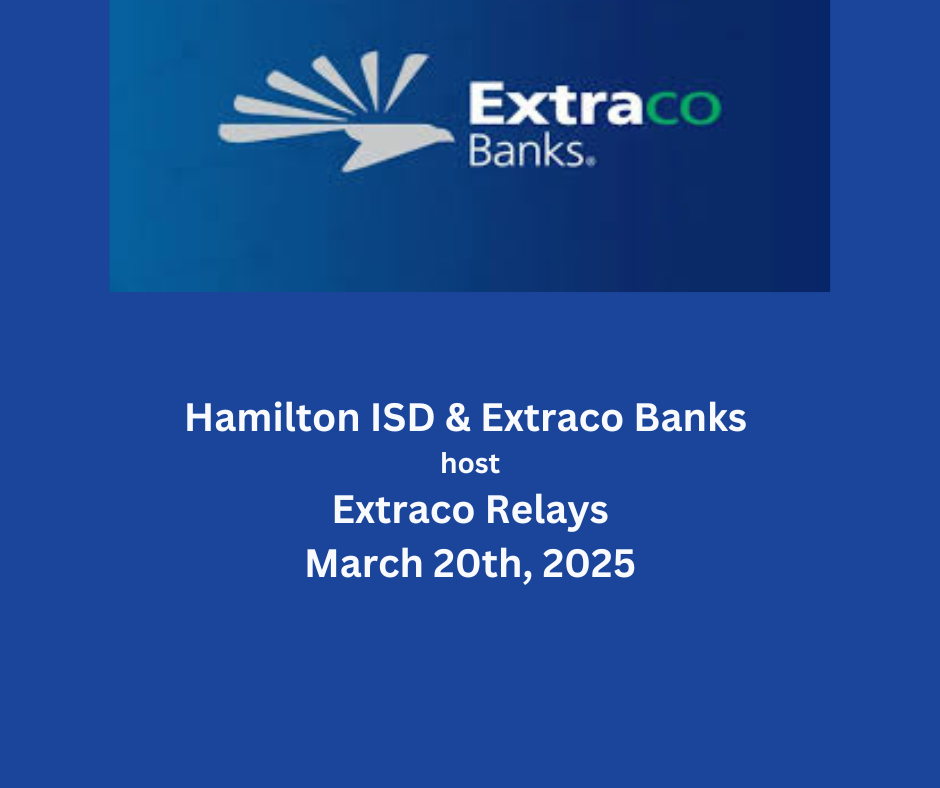 Extraco
Banks®

Hamilton ISD & Extraco Banks
host
Extraco Relays
March 20th, 2025